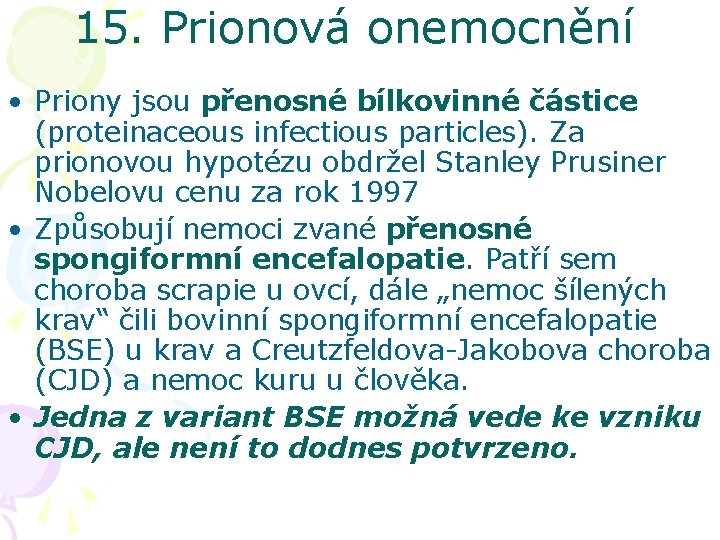 15. Prionová onemocnění

• Priony jsou přenosné bílkovinné částice (proteinaceous infectious particles). Za prionovou hypotézu obdržel Stanley Prusiner Nobelovu cenu za rok 1997

• Způsobují nemoci zvané přenosné spongiformní encefalopatie. Patří sem choroba scrapie u ovcí, dále „nemoc šílených krav“ čili bovinní spongiformní encefalopatie (BSE) u krav a Creutzfeldova-Jakobova choroba (CJD) a nemoc kuru u člověka.

• Jedna z variant BSE možná vede ke vzniku CJD, ale není to dodnes potvrzeno.